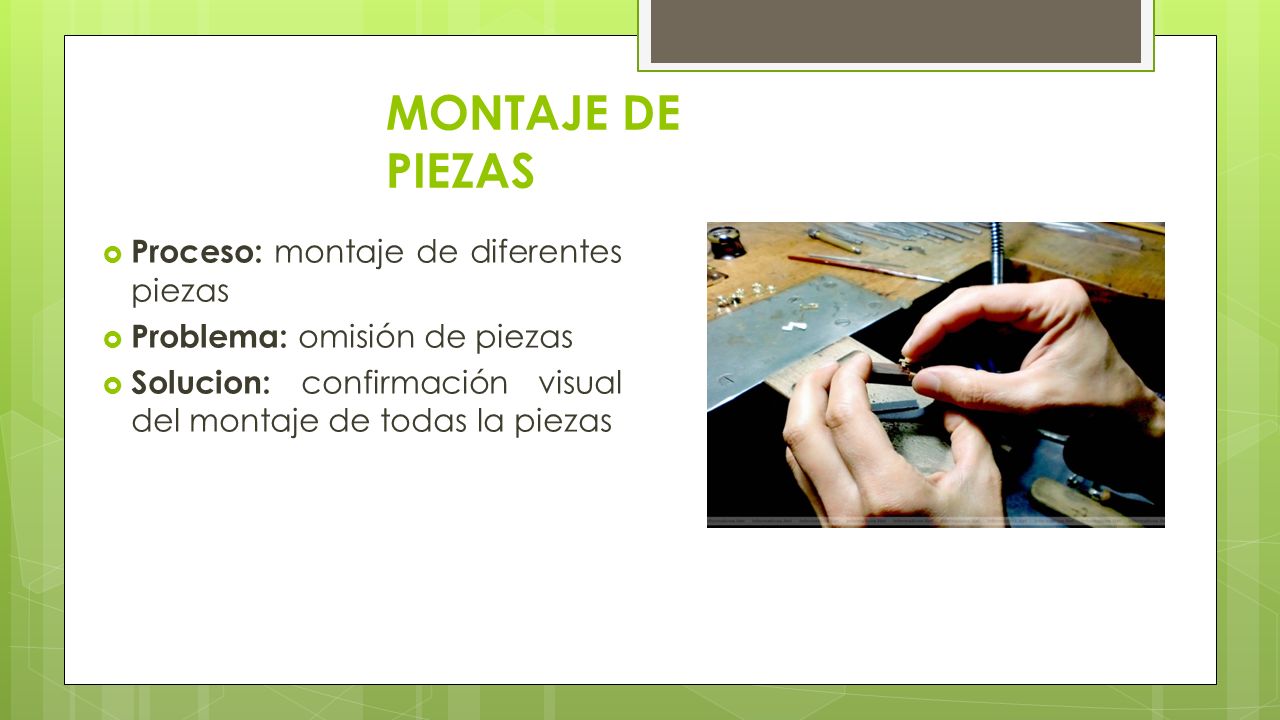 MONTAJE DE PIEZAS

Proceso: montaje de diferentes piezas

Problema: omisión de piezas

Solucion: confirmación visual del montaje de todas la piezas